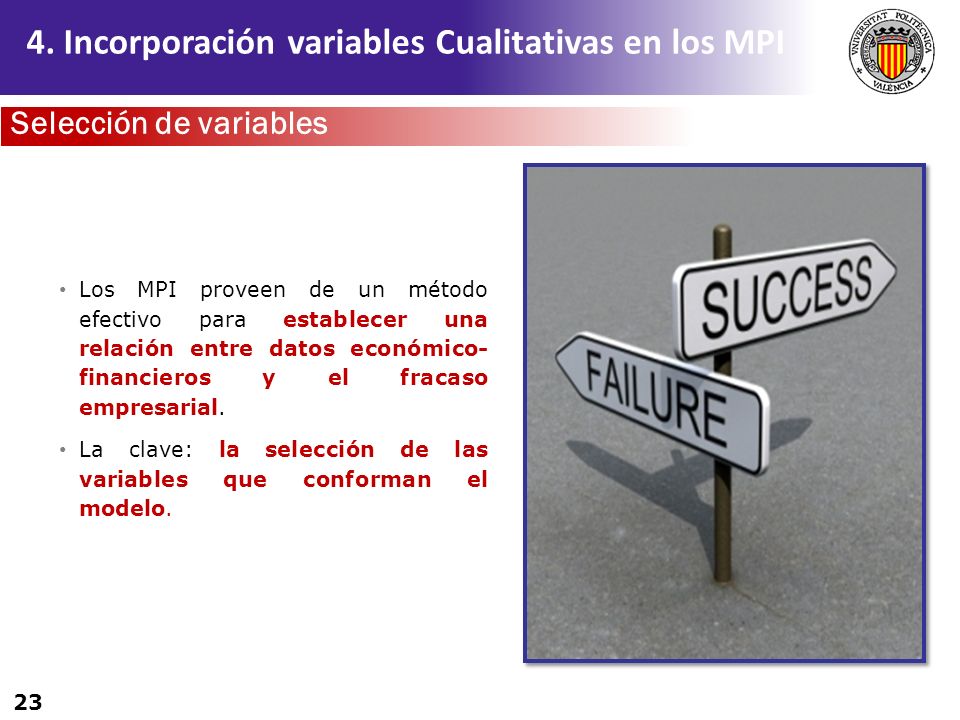 4. Incorporación variables Cualitativas en los MPI

UNIVERSITAT POLITÈCNICA VALENCIA

Selección de variables

• Los MPI proveen de un método efectivo para establecer una relación entre datos económico-financieros y el fracaso empresarial.

• La clave: la selección de las variables que conforman el modelo.

SUCCESS

FAILURE

23